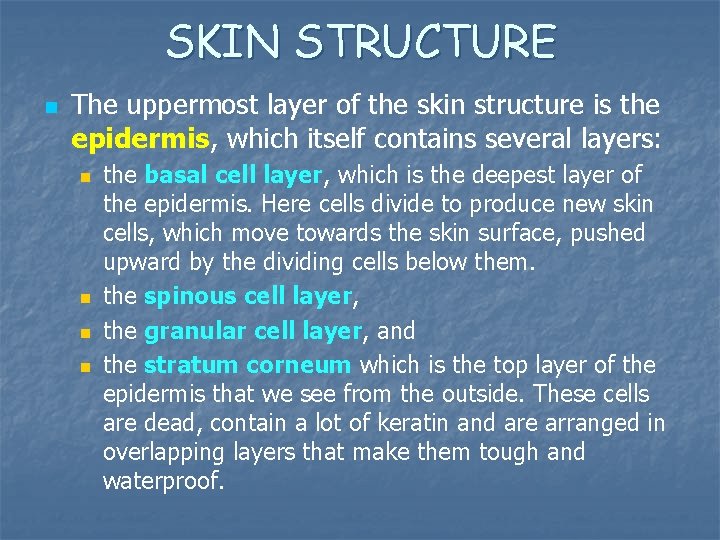 SKIN STRUCTURE

The uppermost layer of the skin structure is the epidermis, which itself contains several layers:

the basal cell layer, which is the deepest layer of the epidermis. Here cells divide to produce new skin cells, which move towards the skin surface, pushed upward by the dividing cells below them.

the spinous cell layer,

the granular cell layer, and

the stratum corneum which is the top layer of the epidermis that we see from the outside. These cells are dead, contain a lot of keratin and are arranged in overlapping layers that make them tough and waterproof.